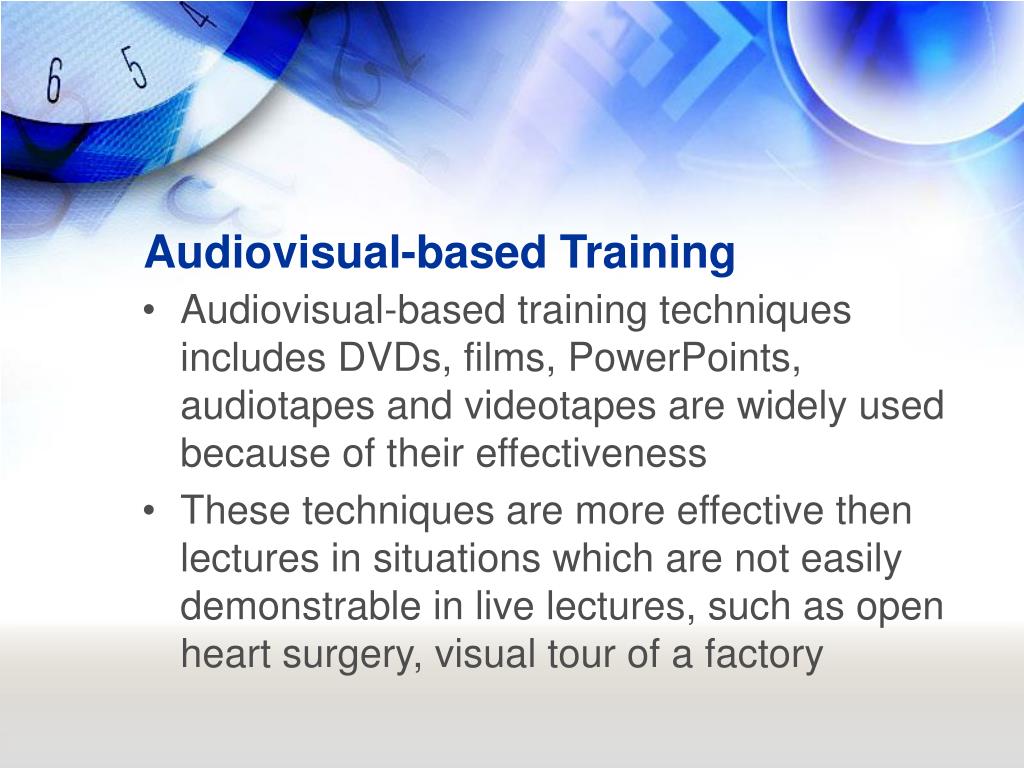 6 5 4

Audiovisual-based Training

• Audiovisual-based training techniques includes DVDs, films, PowerPoints, audiotapes and videotapes are widely used because of their effectiveness

• These techniques are more effective then lectures in situations which are not easily demonstrable in live lectures, such as open heart surgery, visual tour of a factory